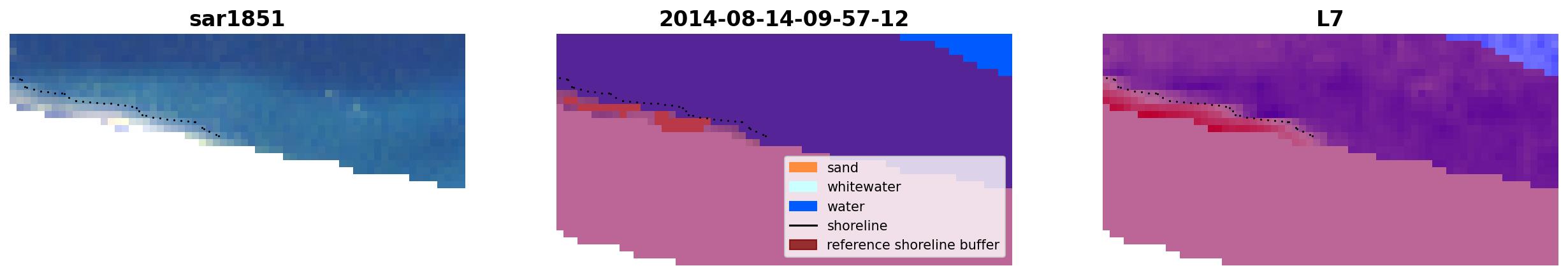 sar1851

2014-08-14-09-57-12

sand
whitewater
water
shoreline
reference shoreline buffer

L7